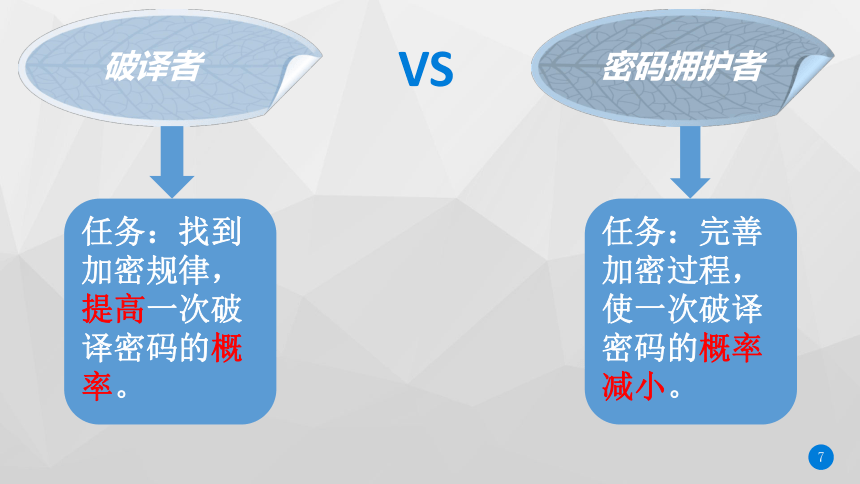 破译者

VS

密码拥护者

任务：找到加密规律，提高一次破译密码的概率。

任务：完善加密过程，使一次破译密码的概率减小。

7